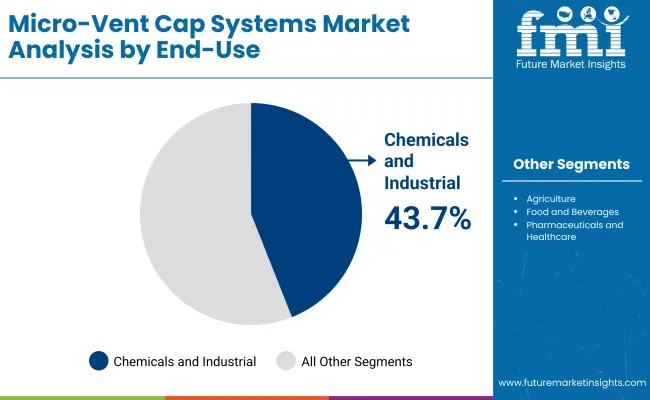 Micro-Vent Cap Systems Market Analysis by End-Use

fmi
Future Market Insights

Chemicals and Industrial
43.7%

Other Segments

- Agriculture
- Food and Beverages
- Pharmaceuticals and Healthcare

Chemicals and Industrial
All Other Segments

www.futuremarketinsights.com